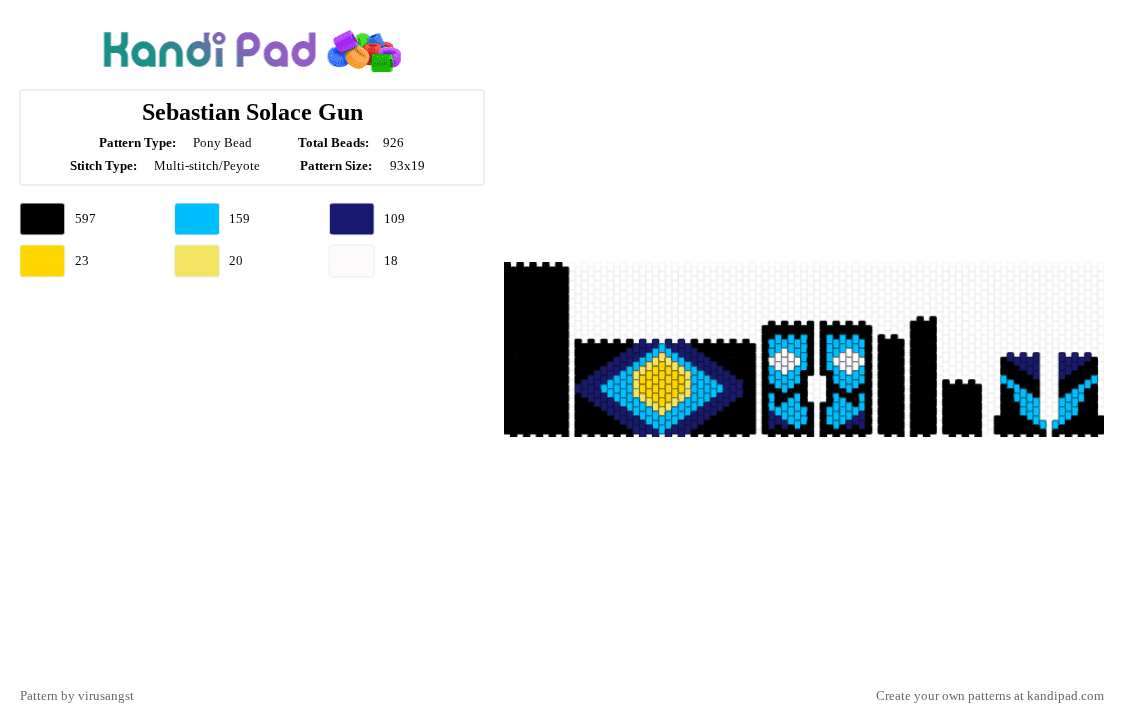 Kandi Pad

Sebastian Solace Gun

Pattern Type: Pony Bead
Total Beads: 926
Stitch Type: Multi-stitch/Peyote
Pattern Size: 93x19

597
159
109
23
20
18

Pattern by virusangst

Create your own patterns at kandipad.com